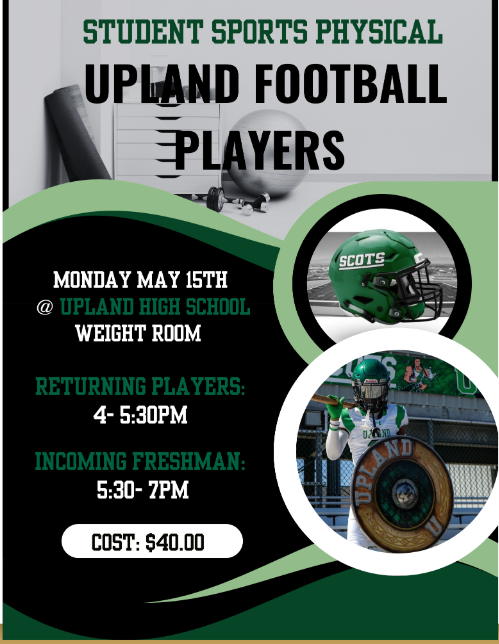 STUDENT SPORTS PHYSICAL
UPLAND FOOTBALL PLAYERS

MONDAY MAY 15TH
@ UPLAND HIGH SCHOOL
WEIGHT ROOM

RETURNING PLAYERS:
4- 5:30PM

INCOMING FRESHMAN:
5:30- 7PM

COST: $40.00

SCOTS

UPLAND

UPLAND
U